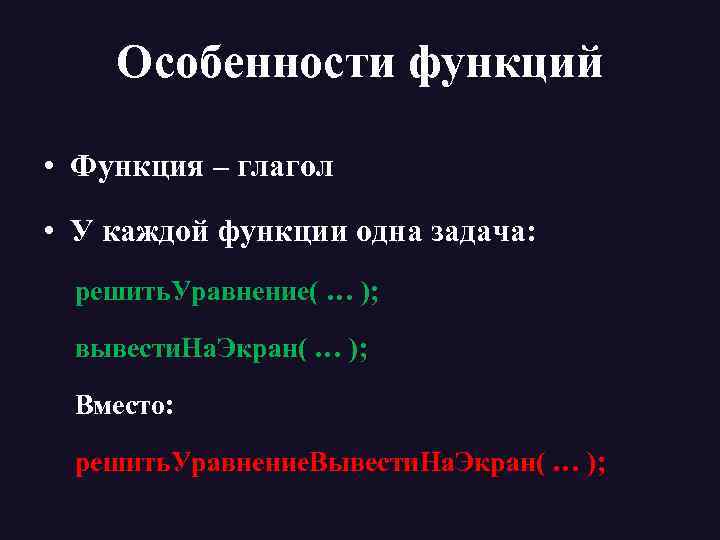 Особенности функций

• Функция – глагол

• У каждой функции одна задача:

решитьУравнение( … );

вывестиНаЭкран( … );

Вместо:

решитьУравнениеВывестиНаЭкран( … );